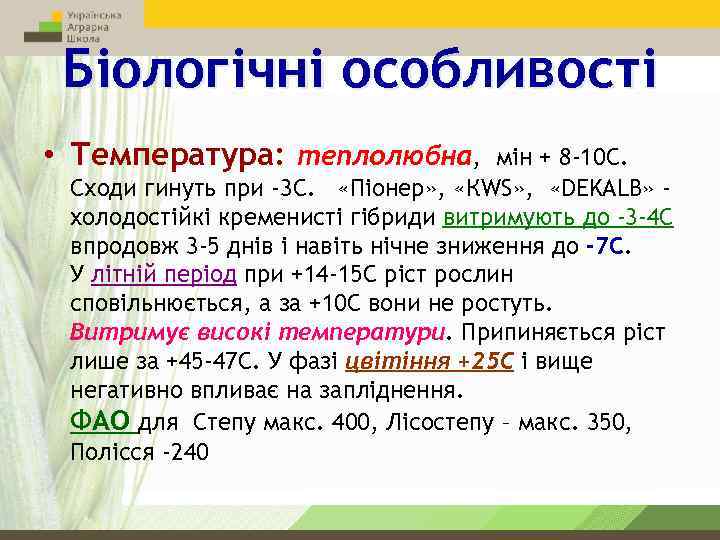 Українська Аграрна Школа

Біологічні особливості

• Температура: теплолюбна, мін + 8-10С. Сходи гинуть при -3С. «Піонер», «KWS», «DEKALB» - холодостійкі кременисті гібриди витримують до -3-4С впродовж 3-5 днів і навіть нічне зниження до -7С. У літній період при +14-15С ріст рослин сповільнюється, а за +10С вони не ростуть. Витримує високі температури. Припиняється ріст лише за +45-47С. У фазі цвітіння +25С і вище негативно впливає на запліднення. ФАО для Степу макс. 400, Лісостепу – макс. 350, Полісся -240